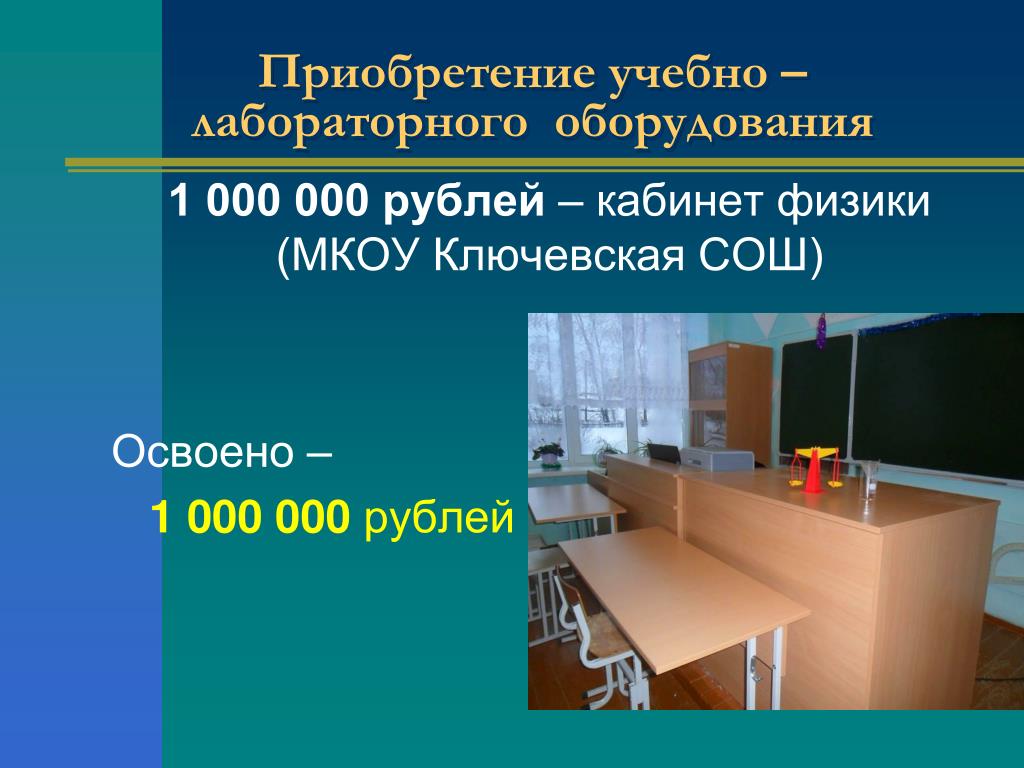 Приобретение учебно – лабораторного оборудования

1 000 000 рублей – кабинет физики (МКОУ Ключевская СОШ)

Освоено –

1 000 000 рублей